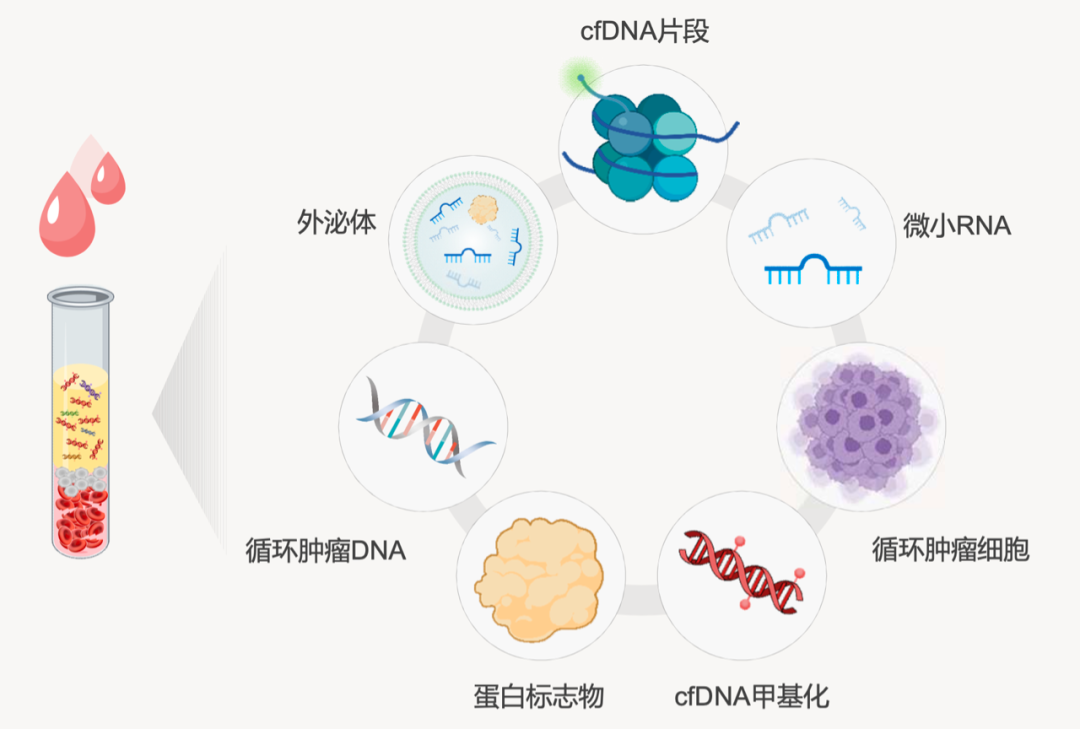 cfDNA片段

外泌体

微小RNA

循环肿瘤DNA

循环肿瘤细胞

蛋白标志物

cfDNA甲基化